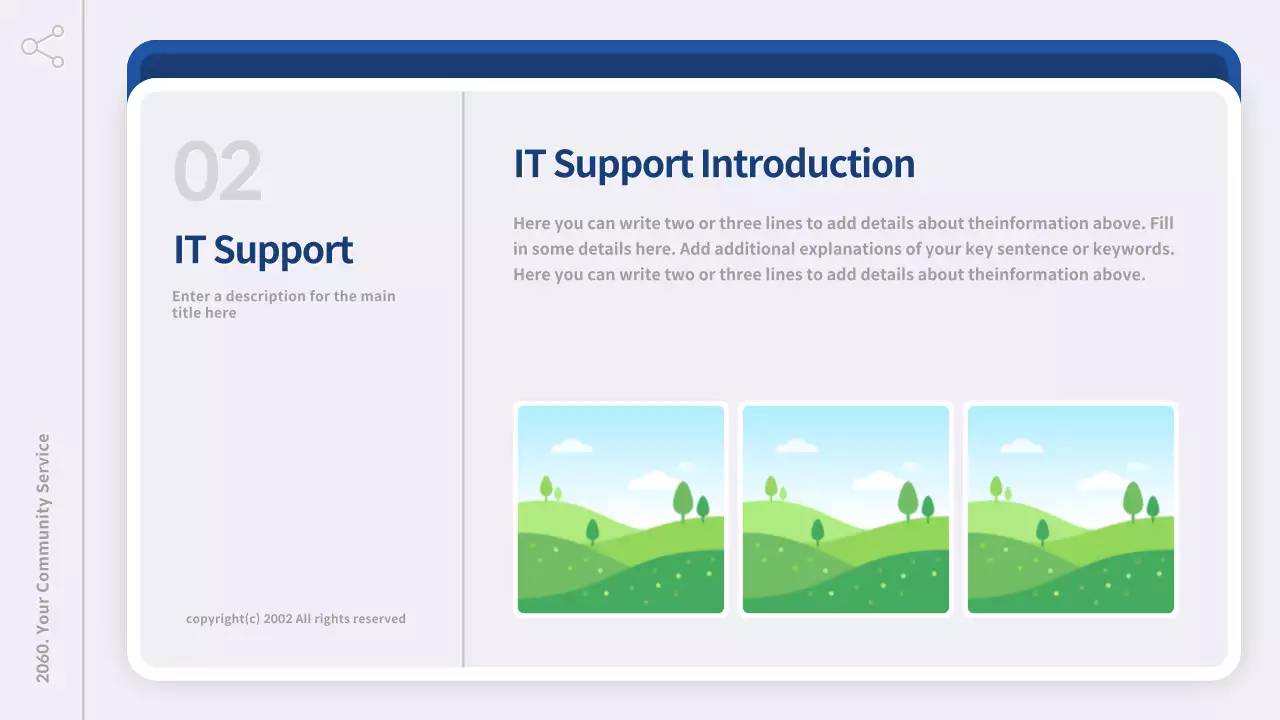 2060. Your Community Service

02

IT Support

Enter a description for the main title here

copyright(c) 2002 All rights reserved

IT Support Introduction

Here you can write two or three lines to add details about theinformation above. Fill in some details here. Add additional explanations of your key sentence or keywords. Here you can write two or three lines to add details about theinformation above.